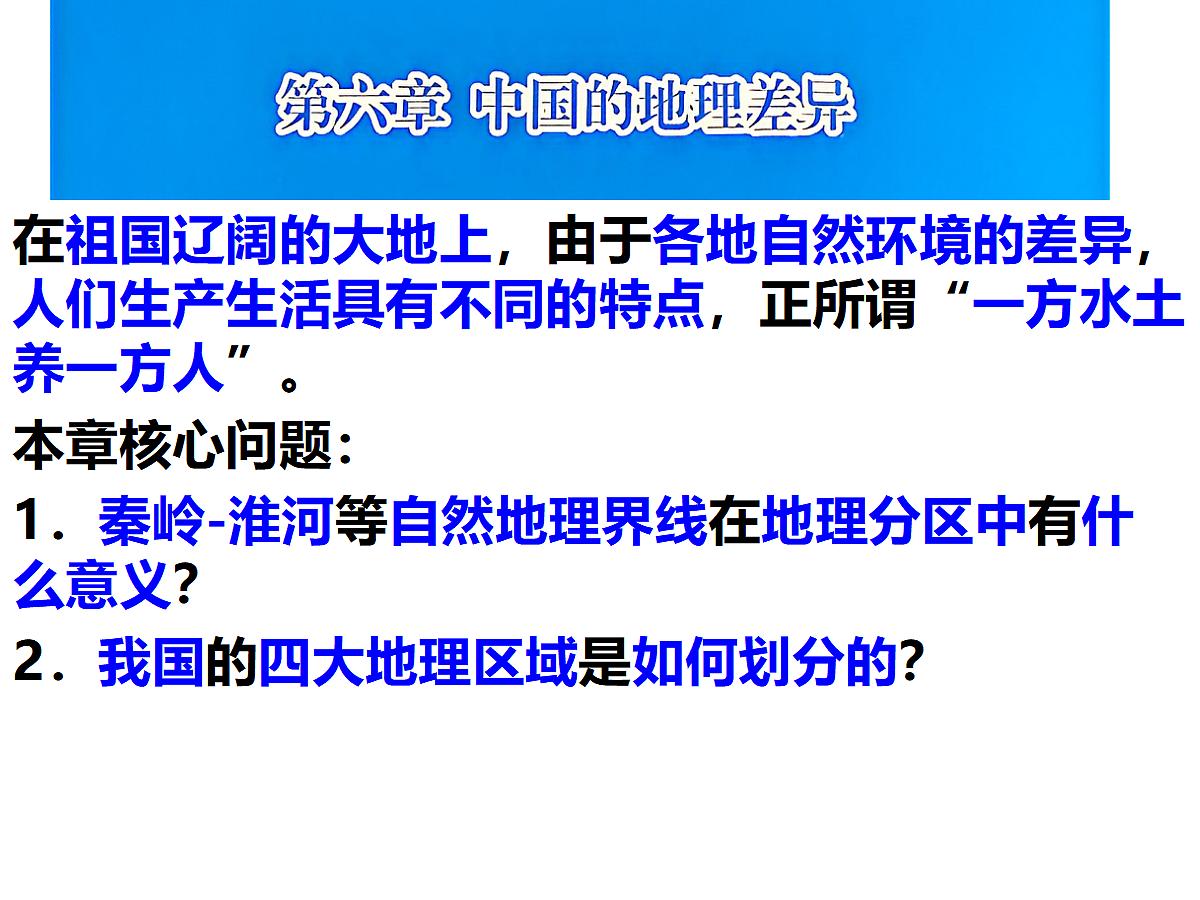 第六章 中国的地理差异

在祖国辽阔的大地上，由于各地自然环境的差异，人们生产生活具有不同的特点，正所谓“一方水土养一方人”。

本章核心问题：

1．秦岭-淮河等自然地理界线在地理分区中有什么意义?

2．我国的四大地理区域是如何划分的?